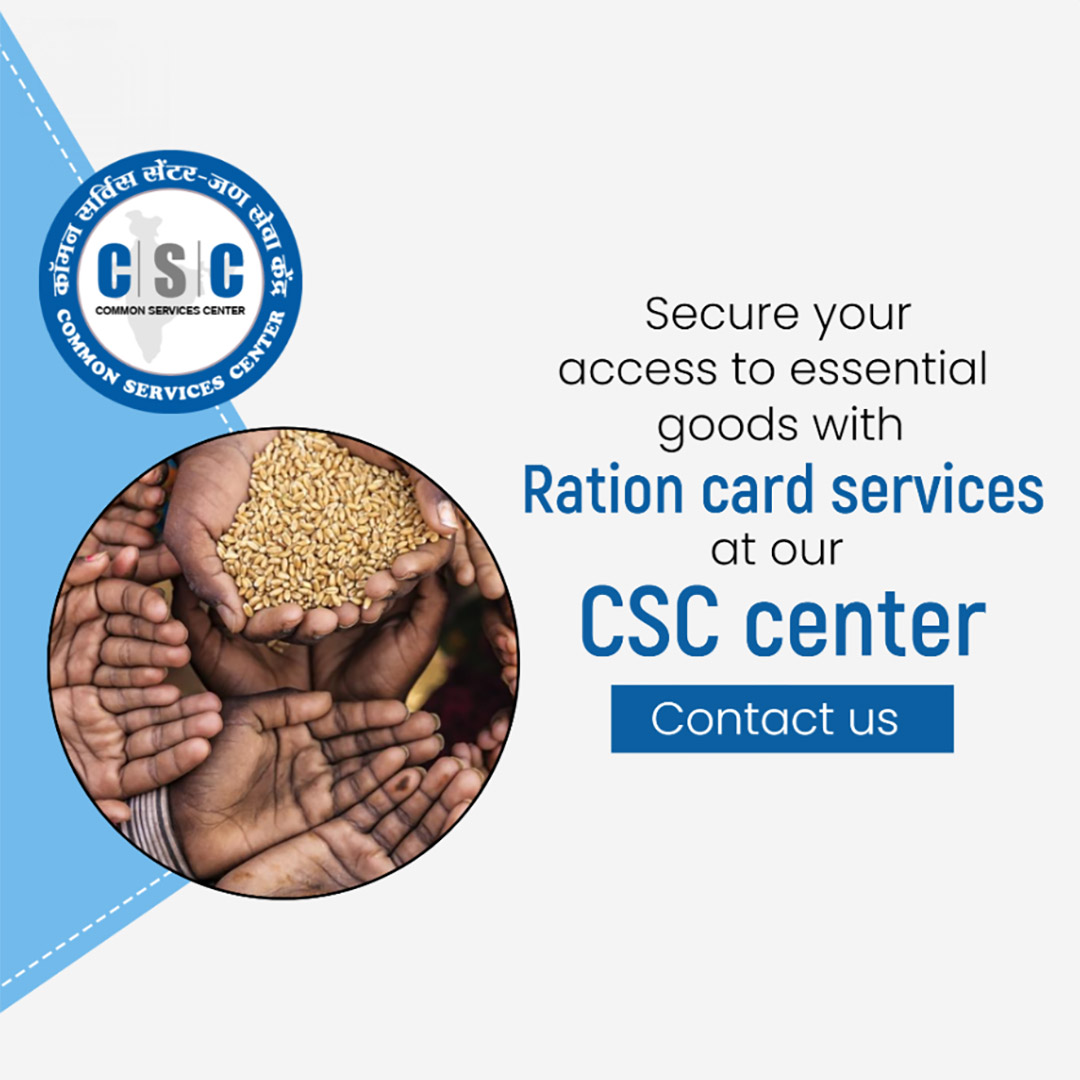 कॉमन सर्विस सेंटर-जन सेवा केंद्र
CSC
COMMON SERVICES CENTER
COMMON SERVICES CENTER

Secure your access to essential goods with
Ration card services
at our
CSC center

Contact us